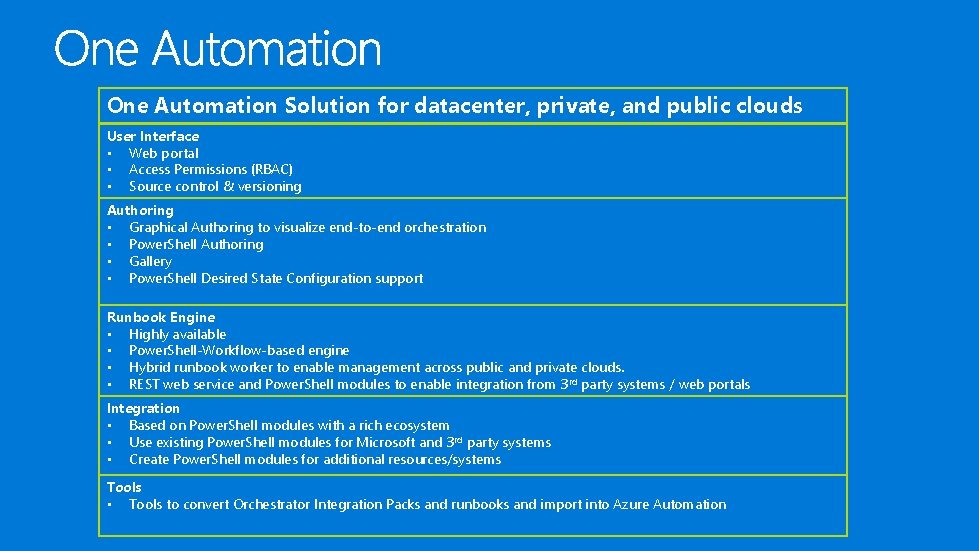 One Automation

One Automation Solution for datacenter, private, and public clouds

User Interface
• Web portal
• Access Permissions (RBAC)
• Source control & versioning

Authoring
• Graphical Authoring to visualize end-to-end orchestration
• PowerShell Authoring
• Gallery
• PowerShell Desired State Configuration support

Runbook Engine
• Highly available
• PowerShell-Workflow-based engine
• Hybrid runbook worker to enable management across public and private clouds.
• REST web service and PowerShell modules to enable integration from 3$^{rd}$ party systems / web portals

Integration
• Based on PowerShell modules with a rich ecosystem
• Use existing PowerShell modules for Microsoft and 3$^{rd}$ party systems
• Create PowerShell modules for additional resources/systems

Tools
• Tools to convert Orchestrator Integration Packs and runbooks and import into Azure Automation